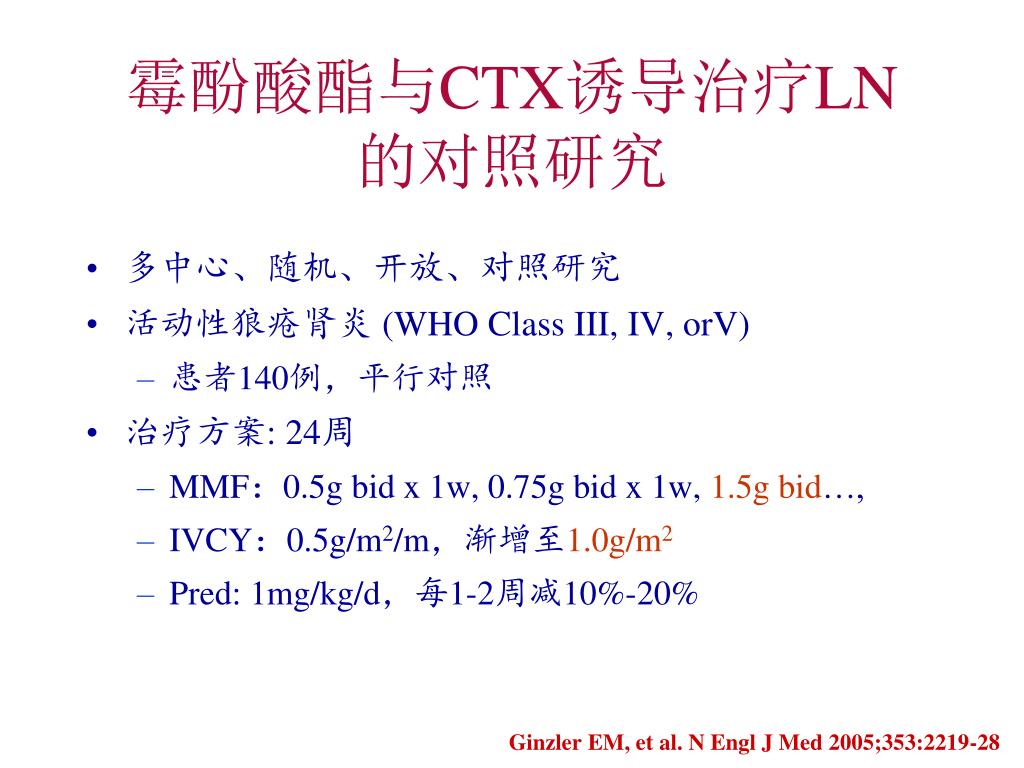 霉酚酸酯与CTX诱导治疗LN的对照研究

• 多中心、随机、开放、对照研究
• 活动性狼疮肾炎 (WHO Class III, IV, orV)
– 患者140例，平行对照
• 治疗方案: 24周
– MMF：0.5g bid x 1w, 0.75g bid x 1w, 1.5g bid…,
– IVCY：0.5g/m$^2$/m，渐增至1.0g/m$^2$
– Pred: 1mg/kg/d，每1-2周减10%-20%

Ginzler EM, et al. N Engl J Med 2005;353:2219-28